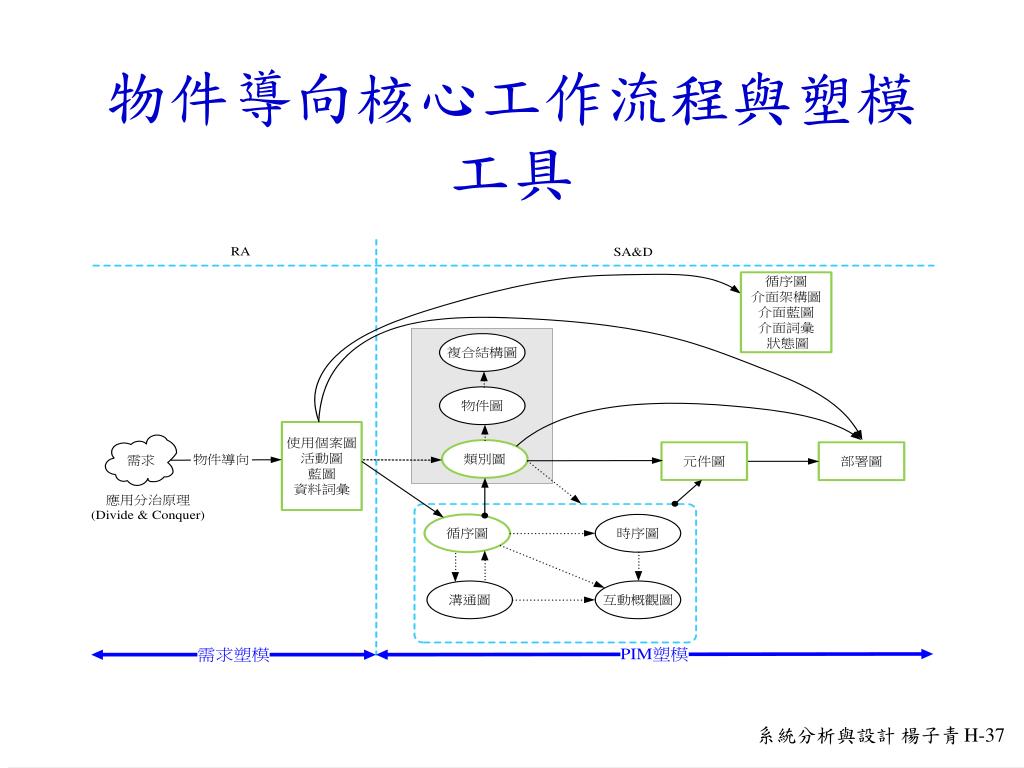 物件導向核心工作流程與塑模工具

RA

SA&D

循序圖
介面架構圖
介面藍圖
介面詞彙
狀態圖

複合結構圖

物件圖

需求

物件導向

使用個案圖
活動圖
藍圖
資料詞彙

類別圖

元件圖

部署圖

應用分治原理
(Divide & Conquer)

循序圖

時序圖

溝通圖

互動概觀圖

需求塑模

PIM塑模

系統分析與設計 楊子青 H-37